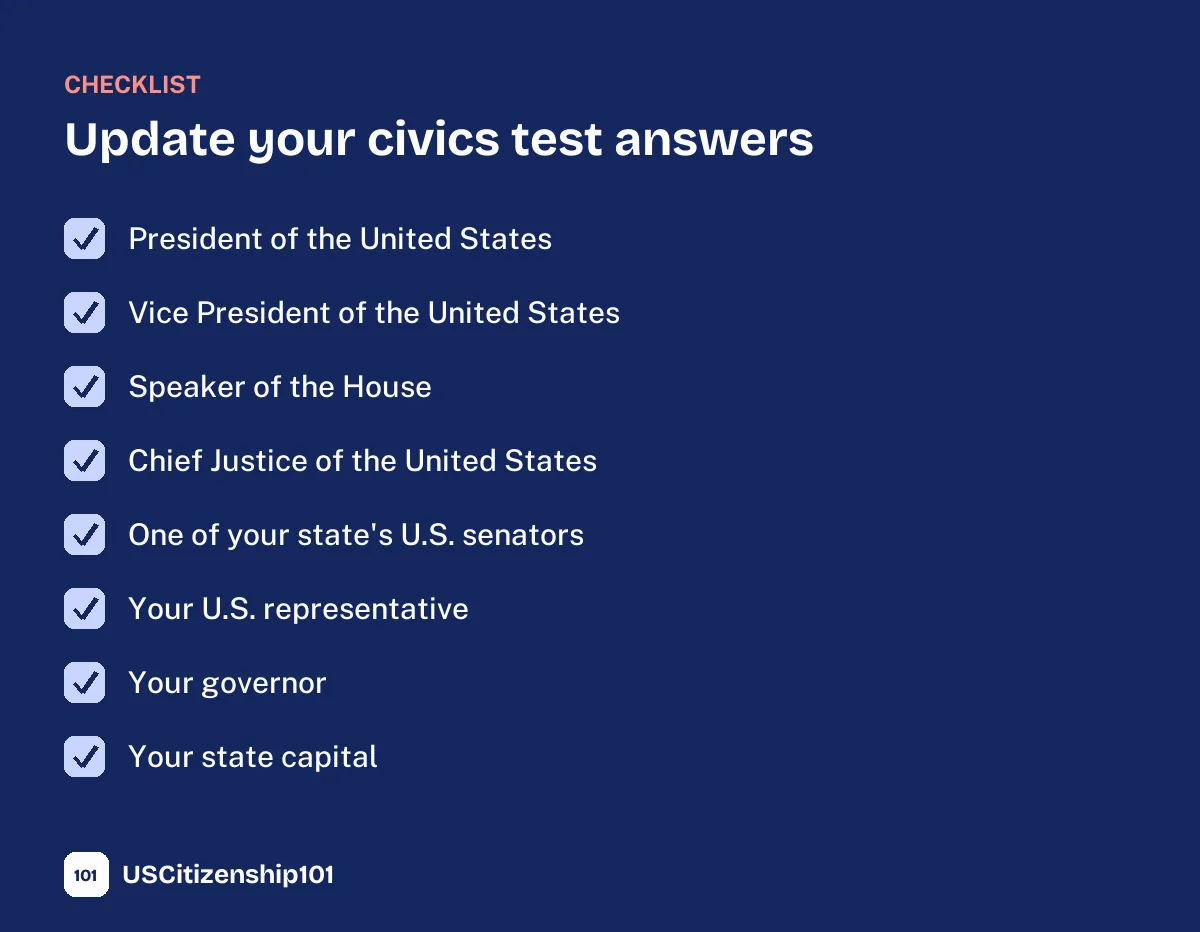 CHECKLIST

Update your civics test answers

☑ President of the United States
☑ Vice President of the United States
☑ Speaker of the House
☑ Chief Justice of the United States
☑ One of your state's U.S. senators
☑ Your U.S. representative
☑ Your governor
☑ Your state capital

101 USCitizenship101